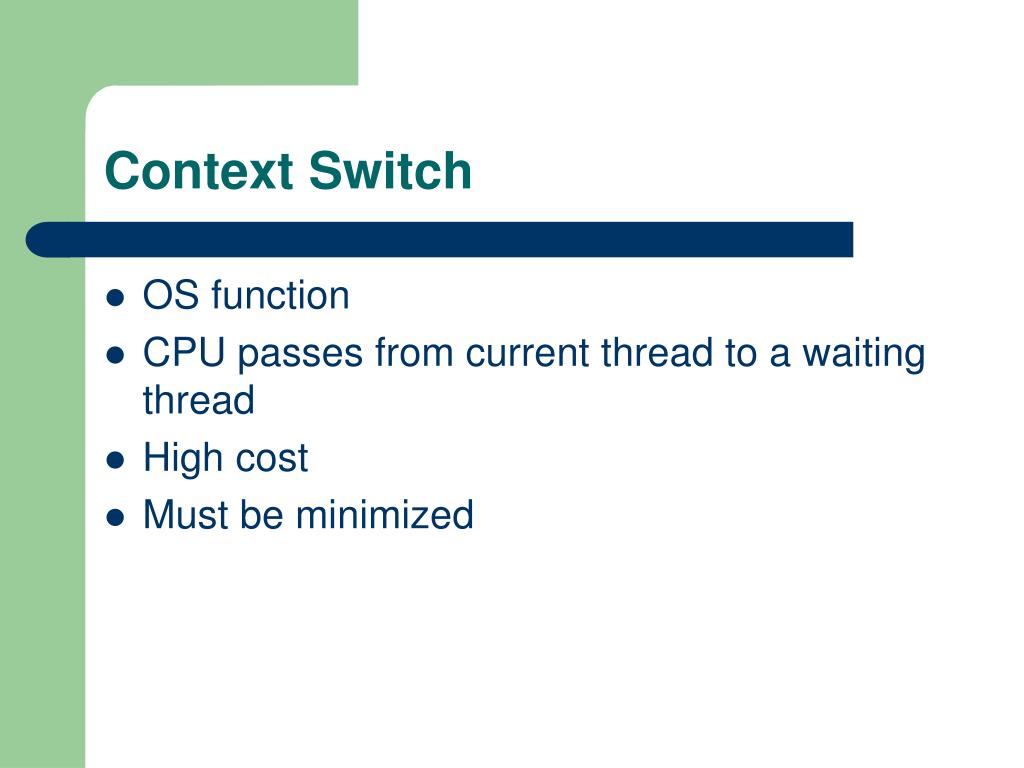 Context Switch

- OS function
- CPU passes from current thread to a waiting thread
- High cost
- Must be minimized